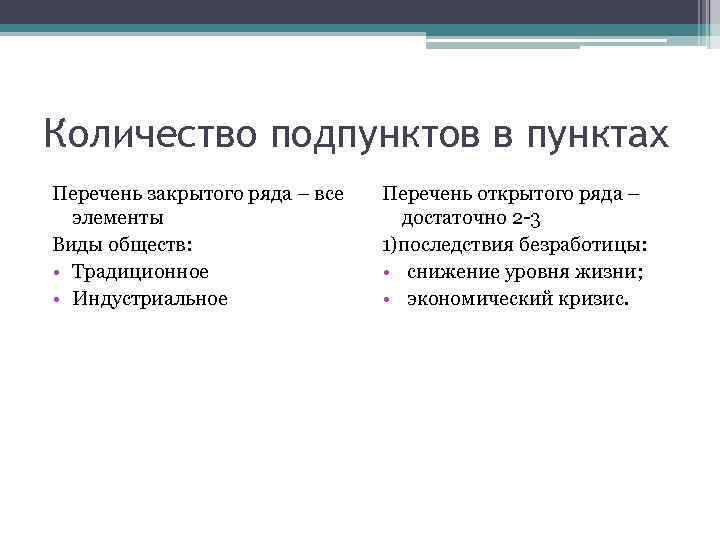 Количество подпунктов в пунктах

Перечень закрытого ряда – все элементы

Виды обществ:

• Традиционное
• Индустриальное

Перечень открытого ряда – достаточно 2-3

1)последствия безработицы:

• снижение уровня жизни;
• экономический кризис.